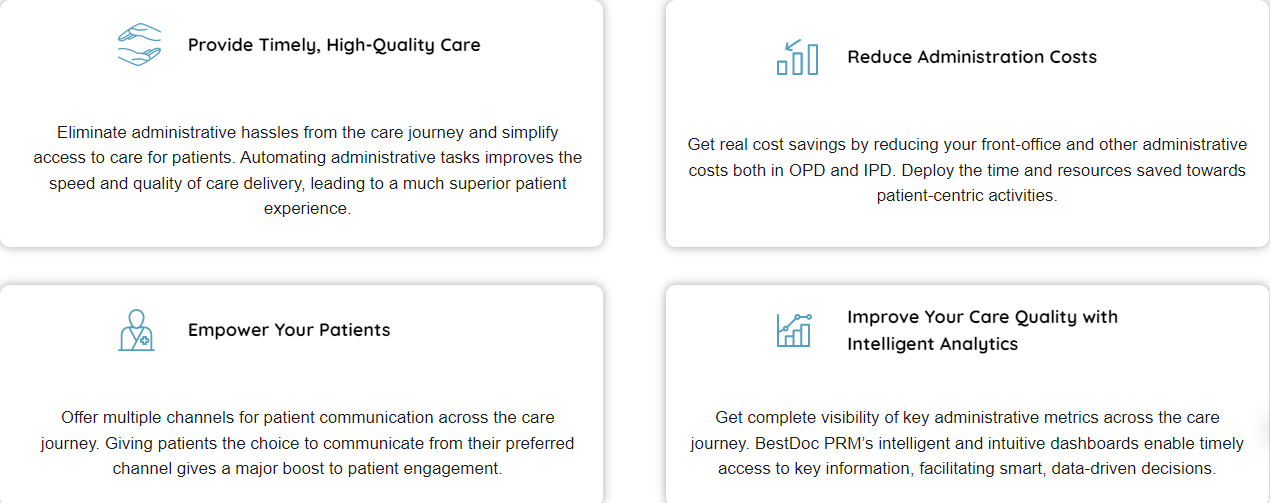 Provide Timely, High-Quality Care

Eliminate administrative hassles from the care journey and simplify access to care for patients. Automating administrative tasks improves the speed and quality of care delivery, leading to a much superior patient experience.

Reduce Administration Costs

Get real cost savings by reducing your front-office and other administrative costs both in OPD and IPD. Deploy the time and resources saved towards patient-centric activities.

Empower Your Patients

Offer multiple channels for patient communication across the care journey. Giving patients the choice to communicate from their preferred channel gives a major boost to patient engagement.

Improve Your Care Quality with Intelligent Analytics

Get complete visibility of key administrative metrics across the care journey. BestDoc PRM's intelligent and intuitive dashboards enable timely access to key information, facilitating smart, data-driven decisions.